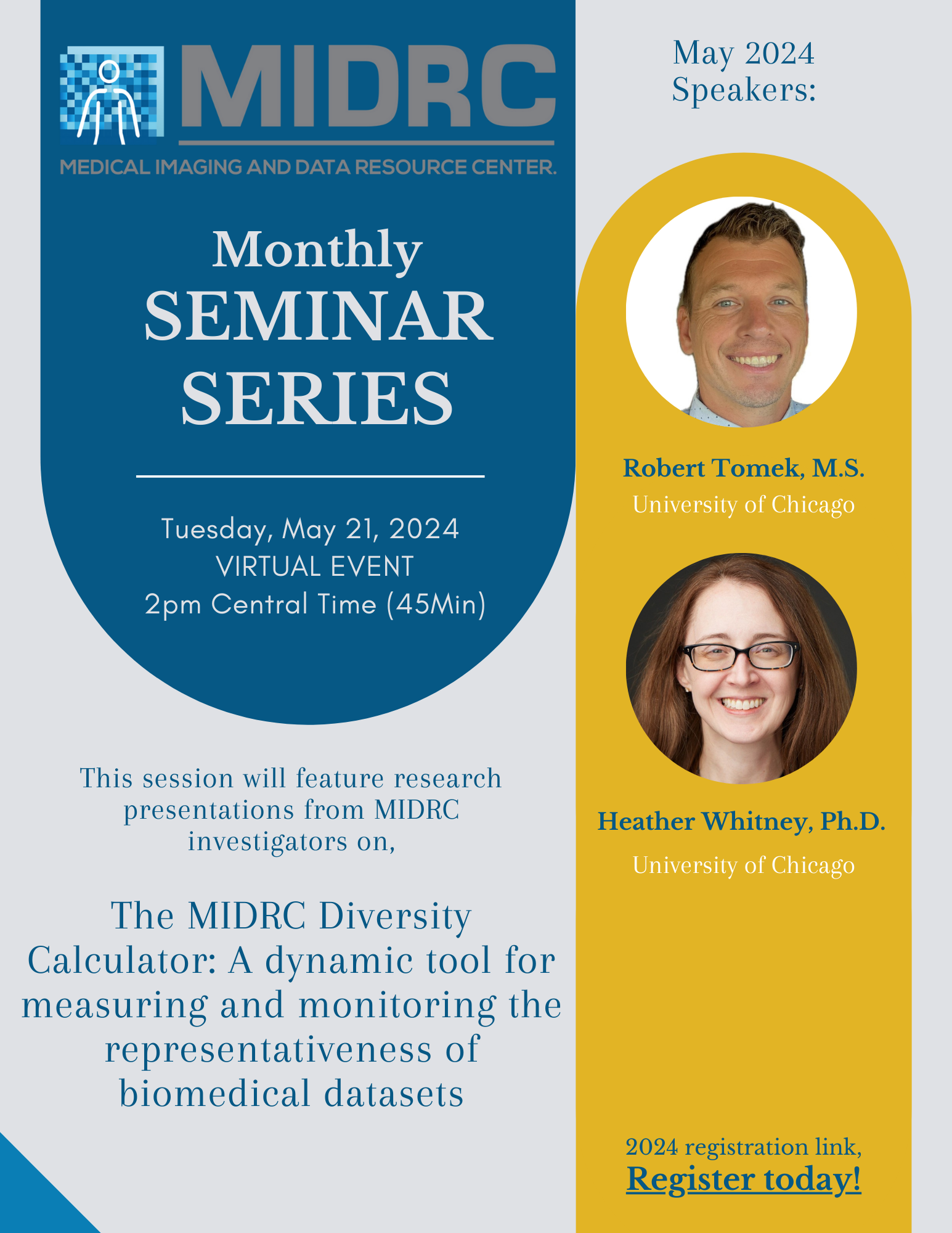 MIDRC
MEDICAL IMAGING AND DATA RESOURCE CENTER.

Monthly
SEMINAR SERIES

Tuesday, May 21, 2024
VIRTUAL EVENT
2pm Central Time (45Min)

This session will feature research presentations from MIDRC investigators on,

The MIDRC Diversity Calculator: A dynamic tool for measuring and monitoring the representativeness of biomedical datasets

May 2024
Speakers:

Robert Tomek, M.S.
University of Chicago

Heather Whitney, Ph.D.
University of Chicago

2024 registration link,
Register today!